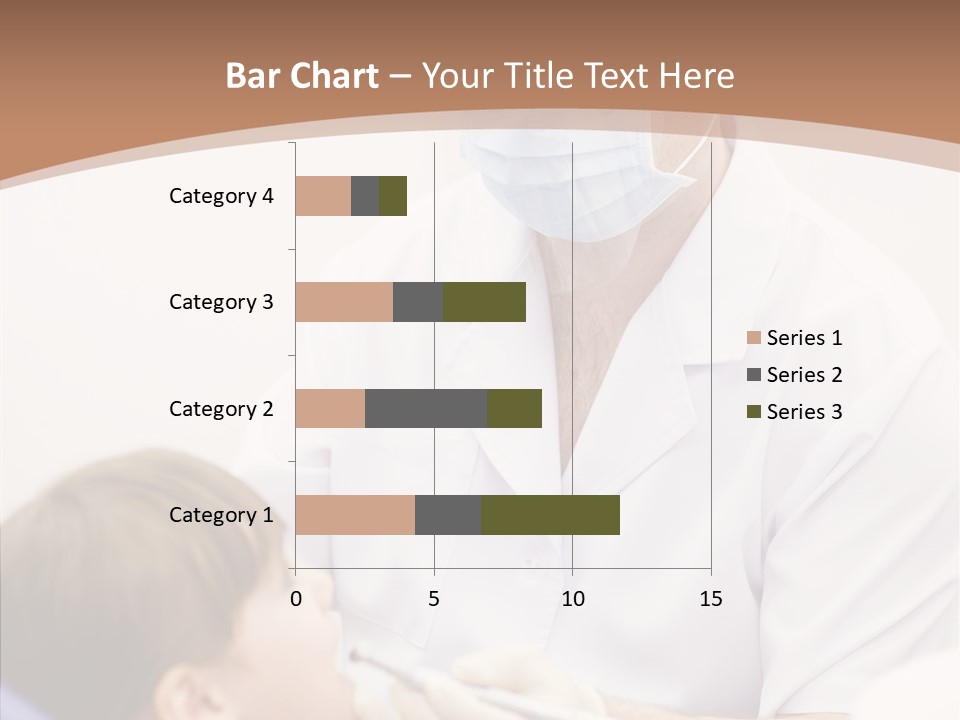 Bar Chart – Your Title Text Here

Category 4
Category 3
Category 2
Category 1

0
5
10
15

Series 1
Series 2
Series 3